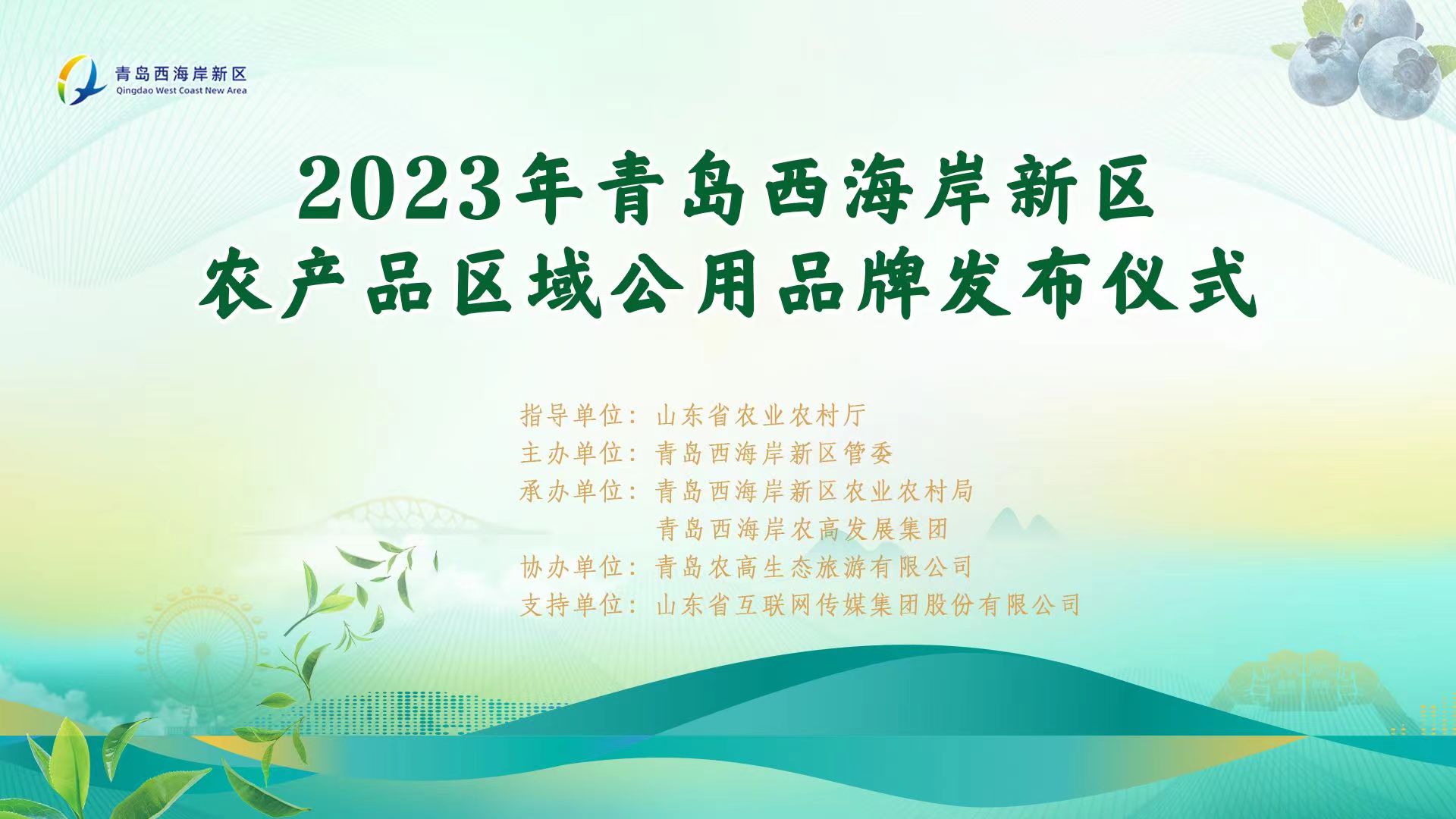 青岛西海岸新区
Qingdao West Coast New Area

2023年青岛西海岸新区
农产品区域公用品牌发布仪式

指导单位：山东省农业农村厅
主办单位：青岛西海岸新区管委
承办单位：青岛西海岸新区农业农村局
青岛西海岸农高发展集团
协办单位：青岛农高生态旅游有限公司
支持单位：山东省互联网传媒集团股份有限公司